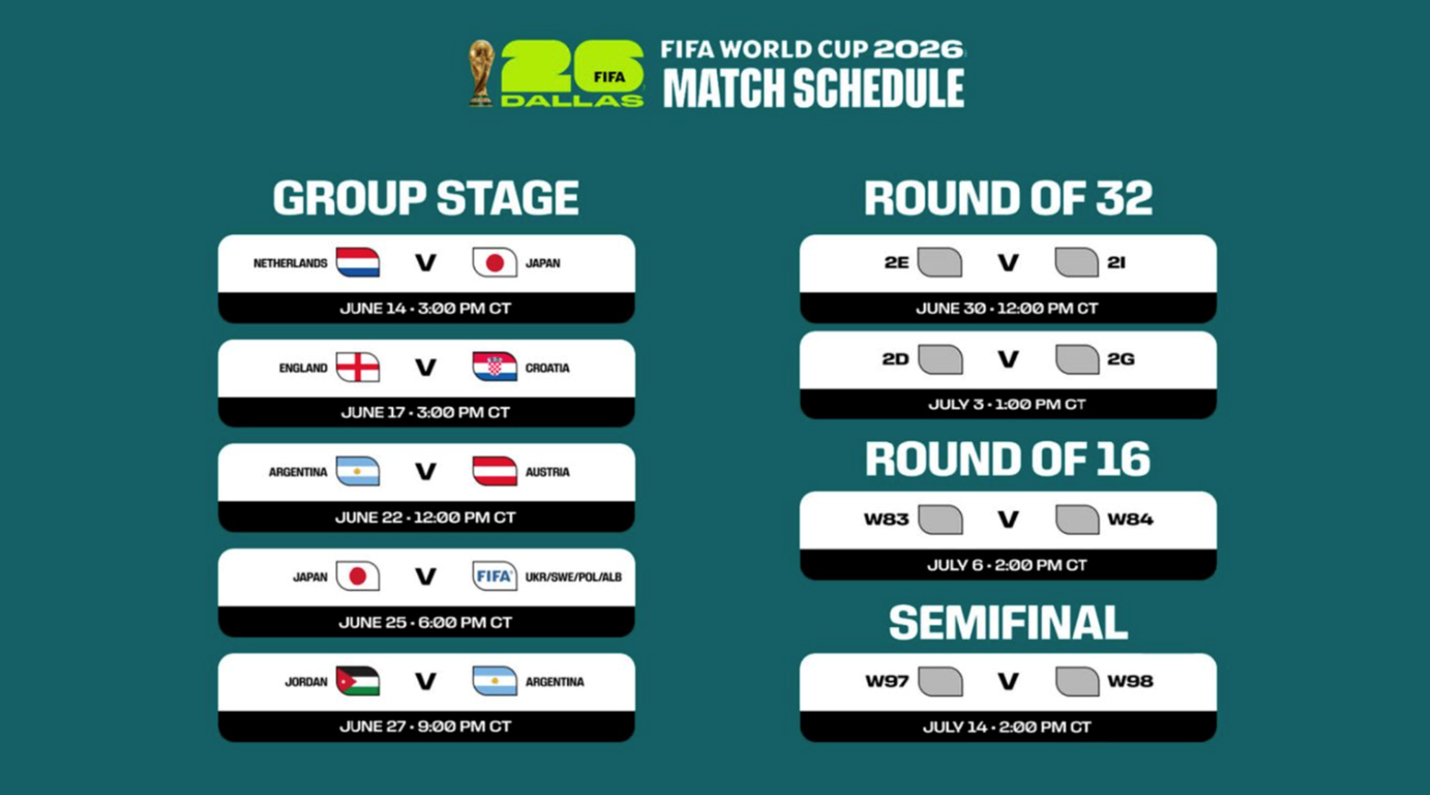 26 FIFA DALLAS
FIFA WORLD CUP 2026
MATCH SCHEDULE

GROUP STAGE

NETHERLANDS V JAPAN
JUNE 14 • 3:00 PM CT

ENGLAND V CROATIA
JUNE 17 • 3:00 PM CT

ARGENTINA V AUSTRIA
JUNE 22 • 12:00 PM CT

JAPAN V FIFA UKR/SWE/POL/ALB
JUNE 25 • 6:00 PM CT

JORDAN V ARGENTINA
JUNE 27 • 9:00 PM CT

ROUND OF 32

2E V 2I
JUNE 30 • 12:00 PM CT

2D V 2G
JULY 3 • 1:00 PM CT

ROUND OF 16

W83 V W84
JULY 6 • 2:00 PM CT

SEMIFINAL

W97 V W98
JULY 14 • 2:00 PM CT